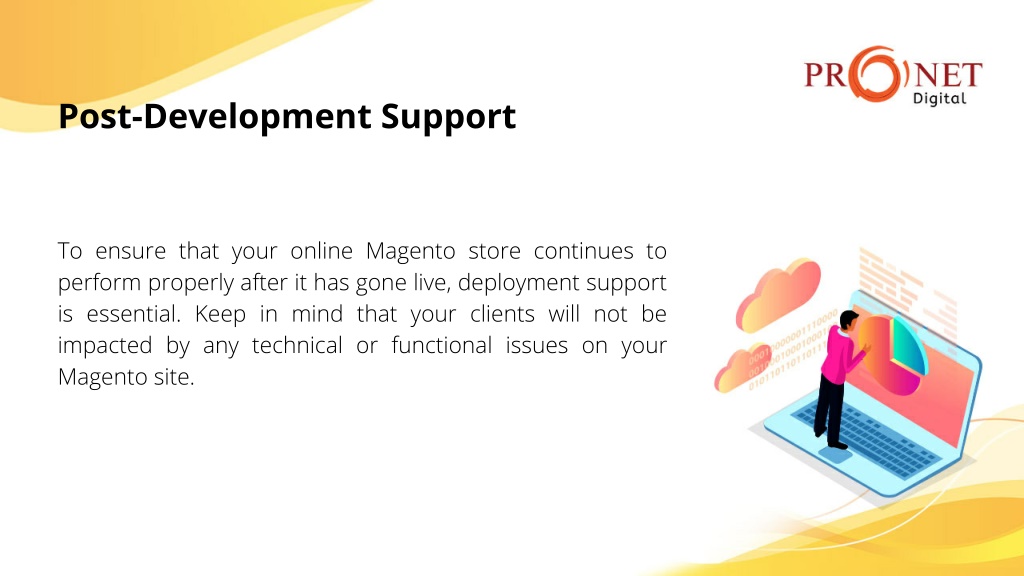 PRONET
Digital

Post-Development Support

To ensure that your online Magento store continues to perform properly after it has gone live, deployment support is essential. Keep in mind that your clients will not be impacted by any technical or functional issues on your Magento site.